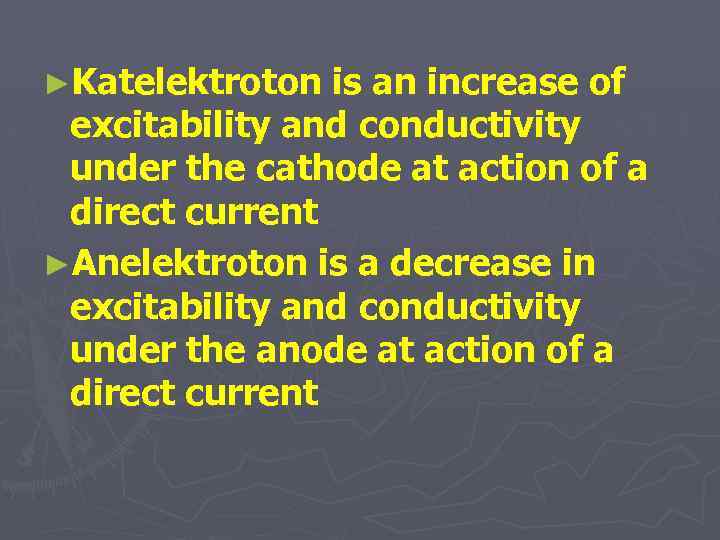 ►Katelektroton is an increase of excitability and conductivity under the cathode at action of a direct current

►Anelektroton is a decrease in excitability and conductivity under the anode at action of a direct current